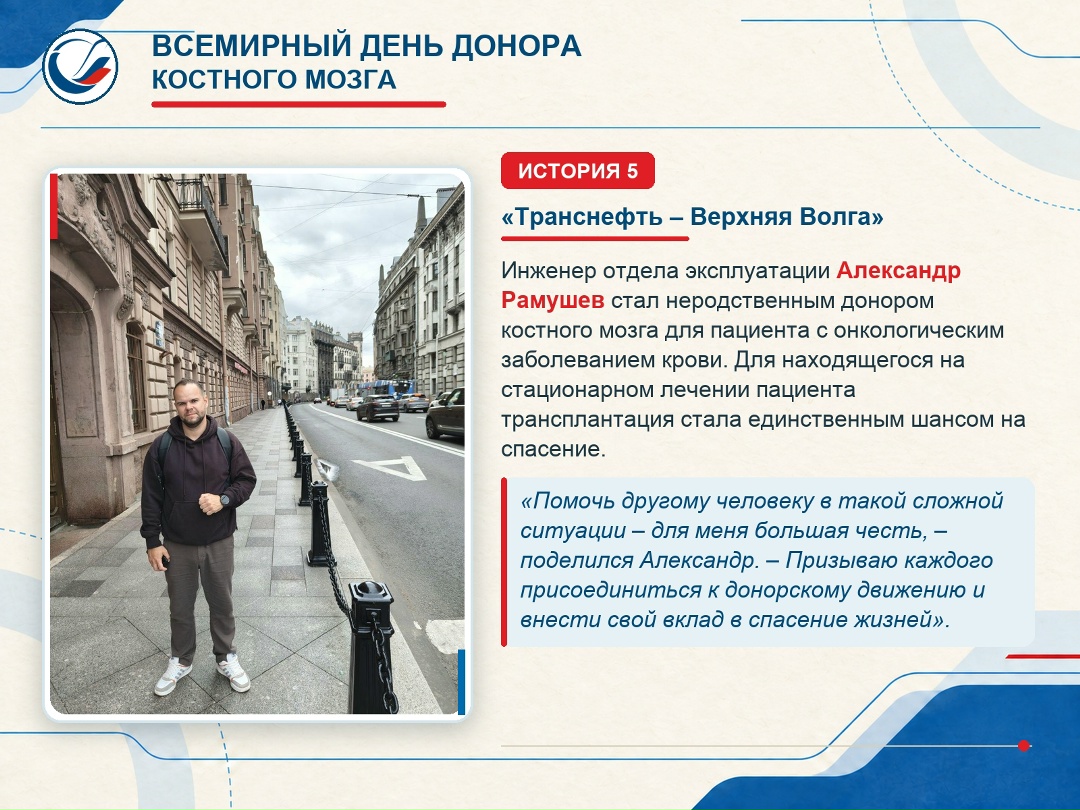 ВСЕМИРНЫЙ ДЕНЬ ДОНОРА
КОСТНОГО МОЗГА

ИСТОРИЯ 5

«Транснефть – Верхняя Волга»

Инженер отдела эксплуатации Александр Рамушев стал неродственным донором костного мозга для пациента с онкологическим заболеванием крови. Для находящегося на стационарном лечении пациента трансплантация стала единственным шансом на спасение.

«Помочь другому человеку в такой сложной ситуации – для меня большая честь, – поделился Александр. – Призываю каждого присоединиться к донорскому движению и внести свой вклад в спасение жизней».